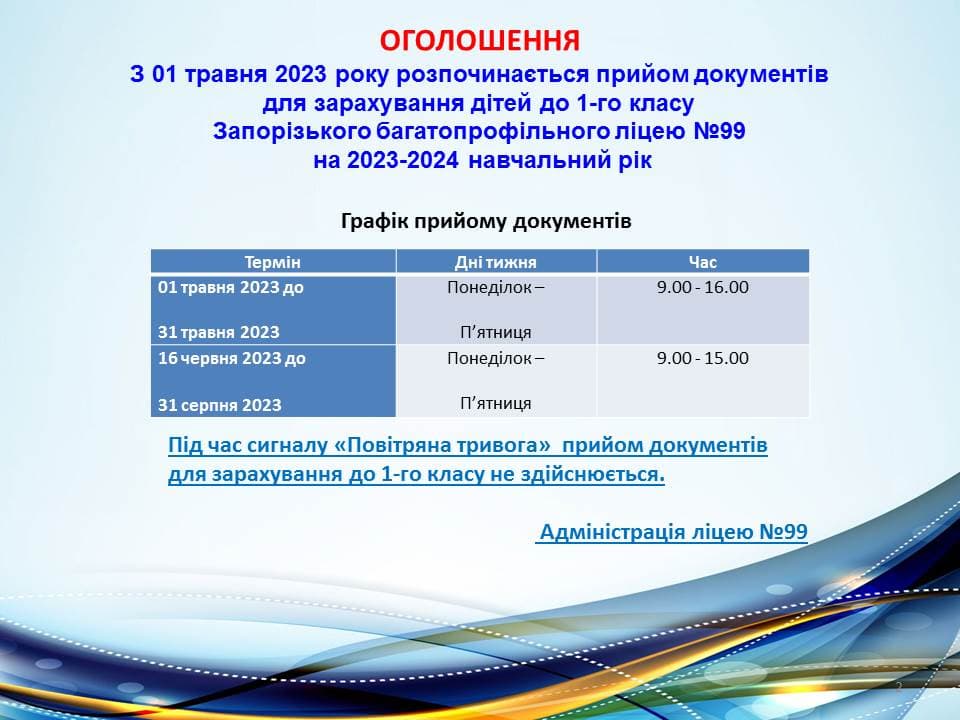 ОГОЛОШЕННЯ
З 01 травня 2023 року розпочинається прийом документів для зарахування дітей до 1-го класу Запорізького багатопрофільного ліцею №99 на 2023-2024 навчальний рік

Графік прийому документів

| Термін | Дні тижня | Час |
|---|---|---|
| 01 травня 2023 до 31 травня 2023 | Понеділок – П'ятниця | 9.00 - 16.00 |
| 16 червня 2023 до 31 серпня 2023 | Понеділок – П'ятниця | 9.00 - 15.00 |

Під час сигналу «Повітряна тривога» прийом документів для зарахування до 1-го класу не здійснюється.

Адміністрація ліцею №99

2